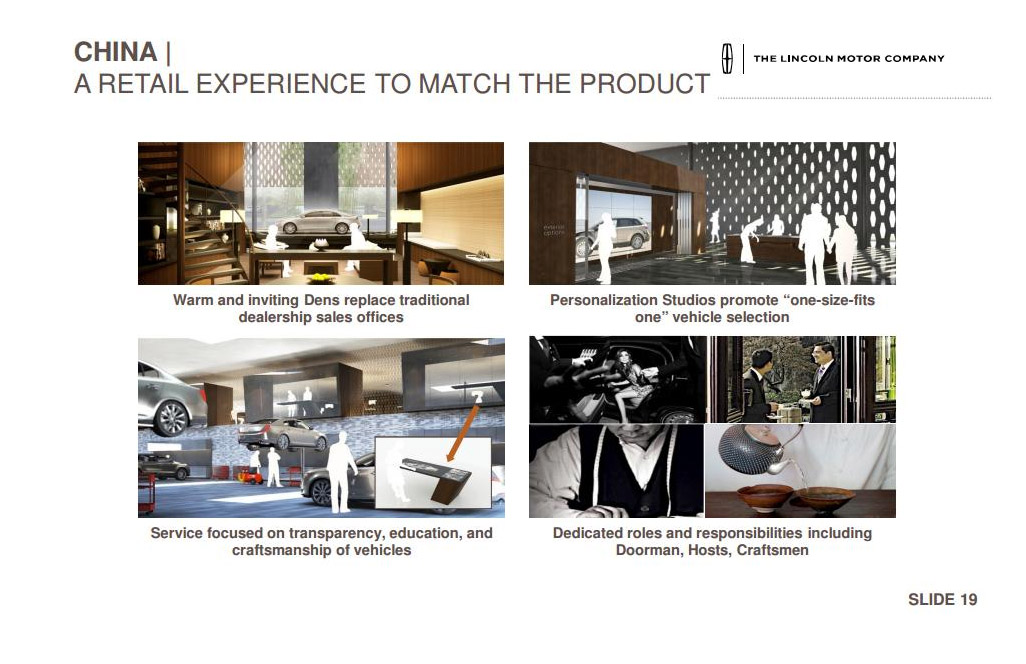 CHINA |
A RETAIL EXPERIENCE TO MATCH THE PRODUCT

THE LINCOLN MOTOR COMPANY

Warm and inviting Dens replace traditional dealership sales offices

Personalization Studios promote "one-size-fits one" vehicle selection

Service focused on transparency, education, and craftsmanship of vehicles

Dedicated roles and responsibilities including Doorman, Hosts, Craftsmen

SLIDE 19